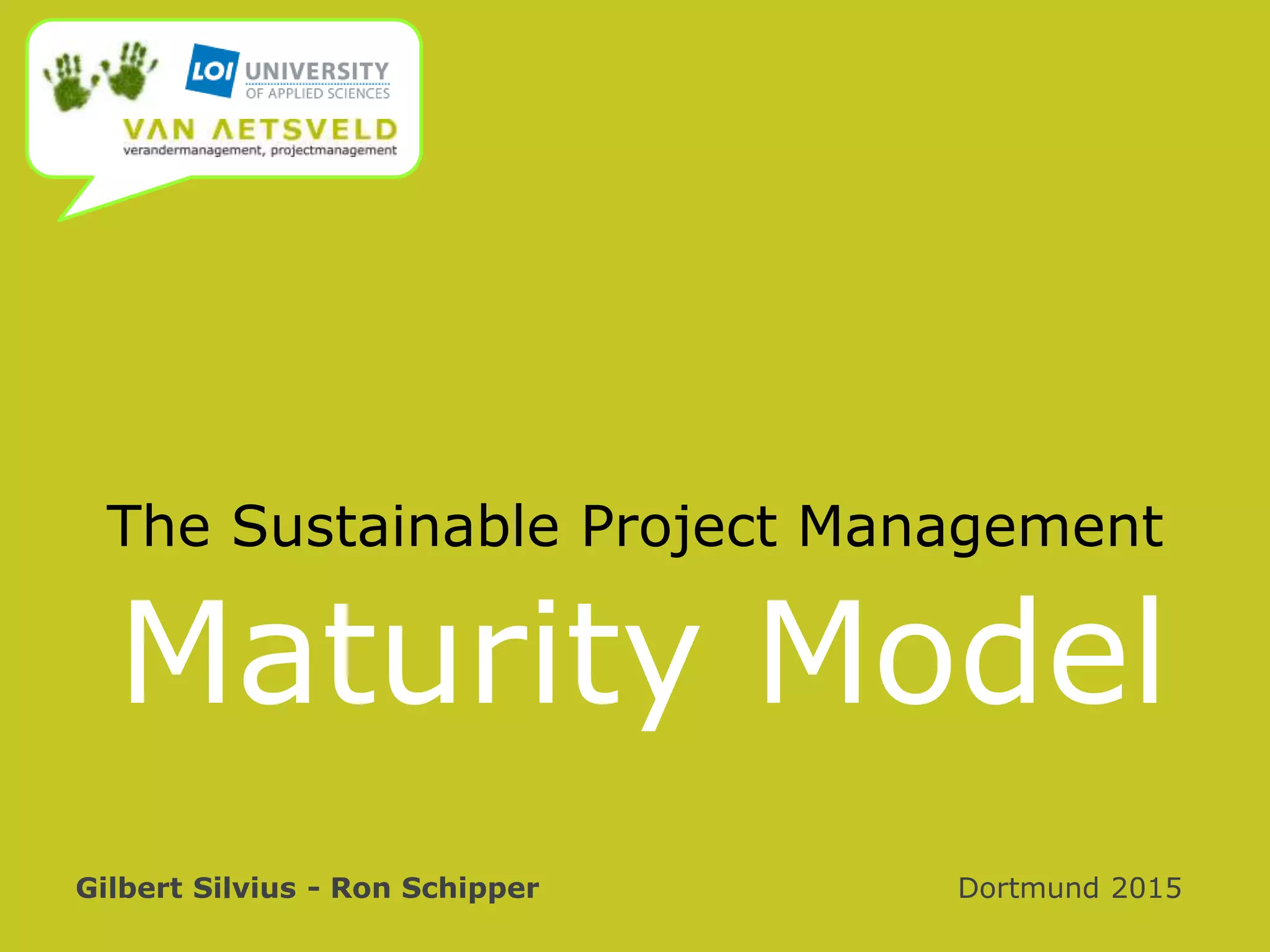 LOI UNIVERSITY OF APPLIED SCIENCES

VAN AETSVELD
verandermanagement, projectmanagement

The Sustainable Project Management

Maturity Model

Gilbert Silvius - Ron Schipper

Dortmund 2015